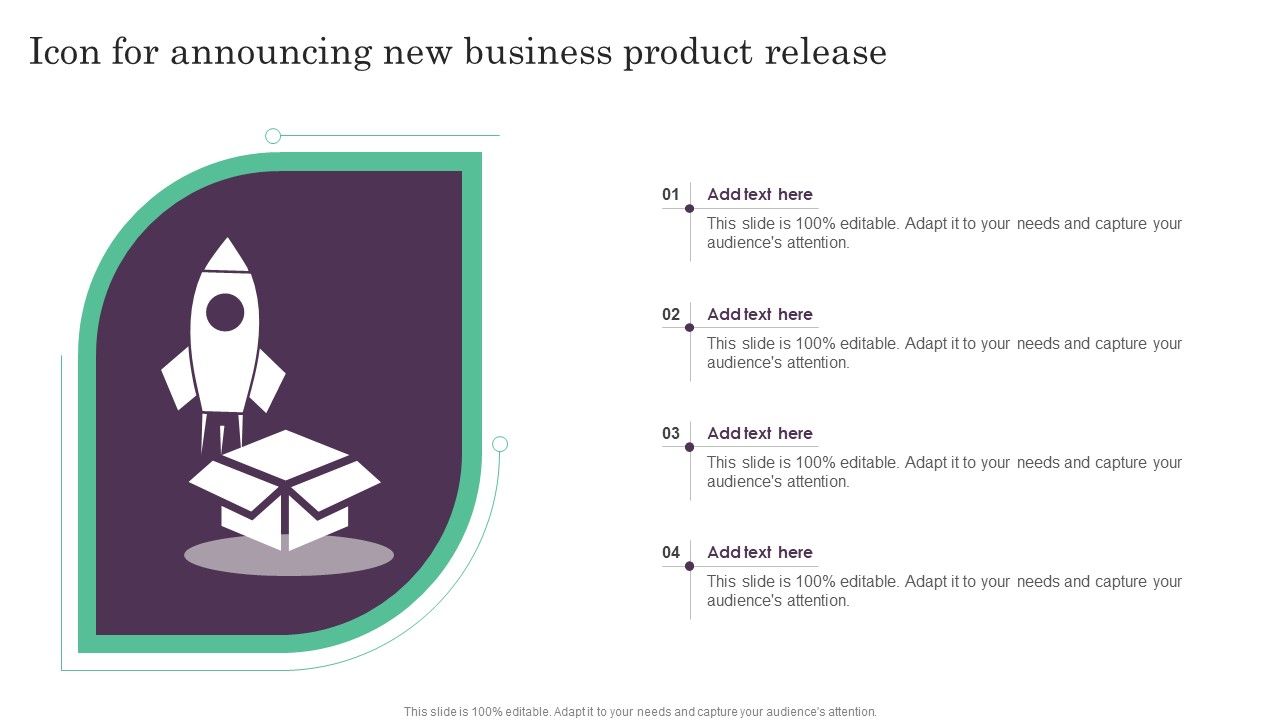 Icon for announcing new business product release

01 Add text here
This slide is 100% editable. Adapt it to your needs and capture your audience's attention.

02 Add text here
This slide is 100% editable. Adapt it to your needs and capture your audience's attention.

03 Add text here
This slide is 100% editable. Adapt it to your needs and capture your audience's attention.

04 Add text here
This slide is 100% editable. Adapt it to your needs and capture your audience's attention.

This slide is 100% editable. Adapt it to your needs and capture your audience's attention.